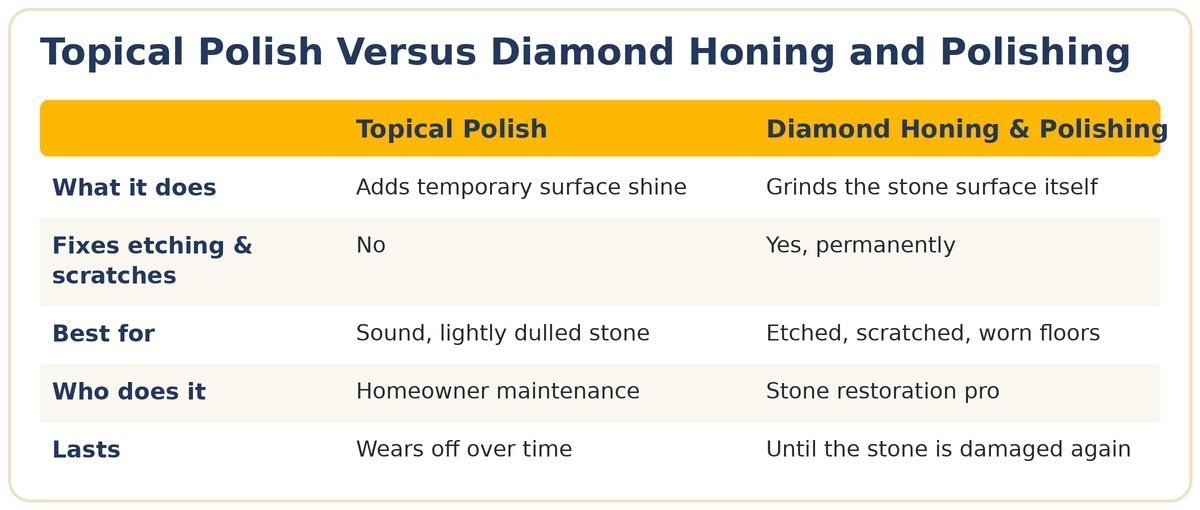 Topical Polish Versus Diamond Honing and Polishing

| | Topical Polish | Diamond Honing & Polishing |
|---|---|---|
| What it does | Adds temporary surface shine | Grinds the stone surface itself |
| Fixes etching & scratches | No | Yes, permanently |
| Best for | Sound, lightly dulled stone | Etched, scratched, worn floors |
| Who does it | Homeowner maintenance | Stone restoration pro |
| Lasts | Wears off over time | Until the stone is damaged again |